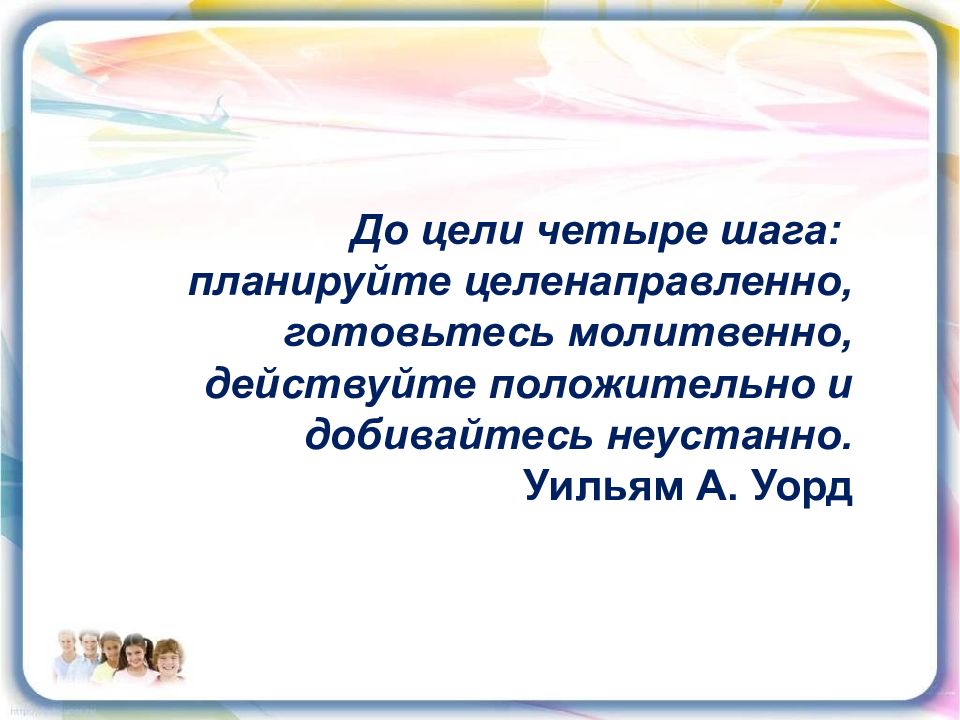 До цели четыре шага: планируйте целенаправленно, готовьтесь молитвенно, действуйте положительно и добивайтесь неустанно.
Уильям А. Уорд